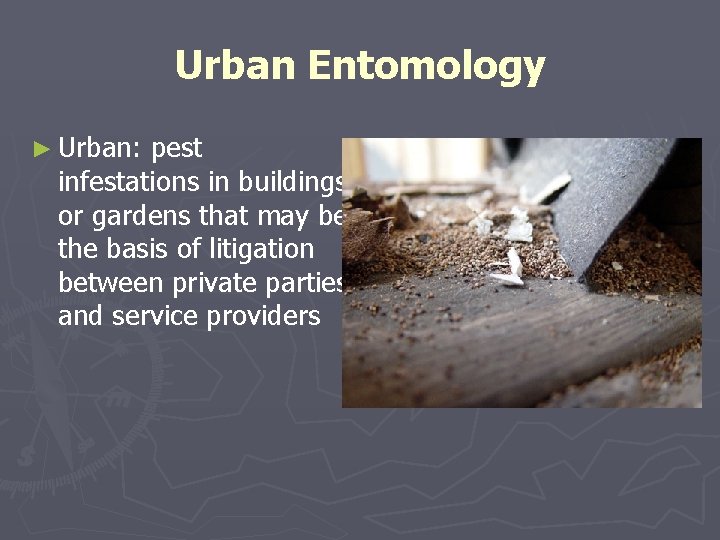 Urban Entomology

► Urban: pest infestations in buildings or gardens that may be the basis of litigation between private parties and service providers